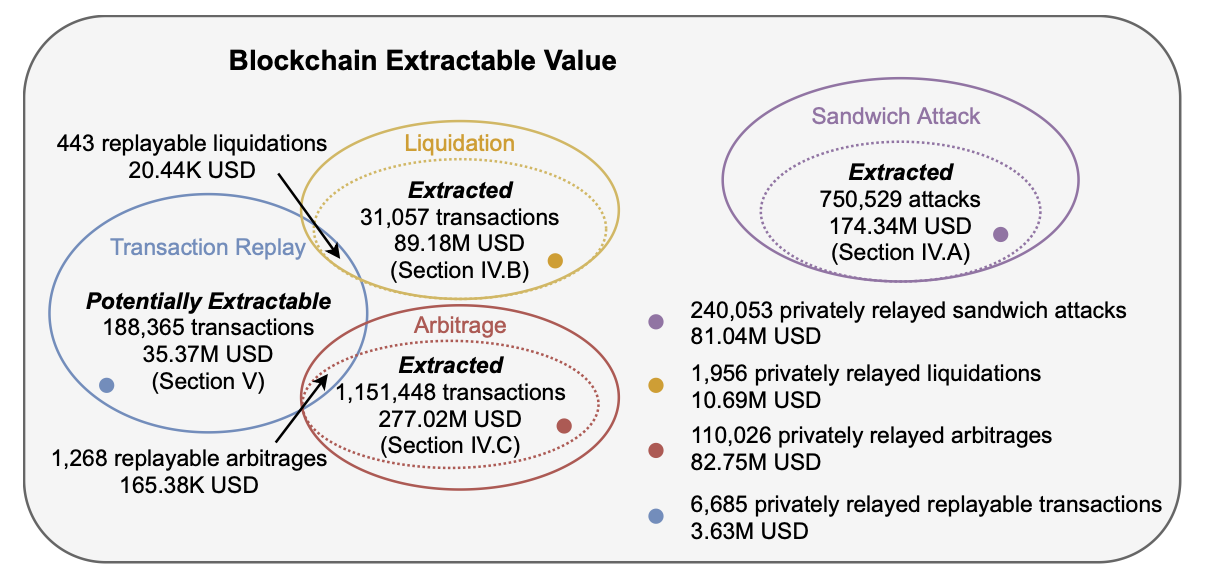 Blockchain Extractable Value

443 replayable liquidations
20.44K USD

Liquidation

Extracted
31,057 transactions
89.18M USD
(Section IV.B)

Transaction Replay

Potentially Extractable
188,365 transactions
35.37M USD
(Section V)

Arbitrage

Extracted
1,151,448 transactions
277.02M USD
(Section IV.C)

1,268 replayable arbitrages
165.38K USD

Sandwich Attack

Extracted
750,529 attacks
174.34M USD
(Section IV.A)

240,053 privately relayed sandwich attacks
81.04M USD

1,956 privately relayed liquidations
10.69M USD

110,026 privately relayed arbitrages
82.75M USD

6,685 privately relayed replayable transactions
3.63M USD